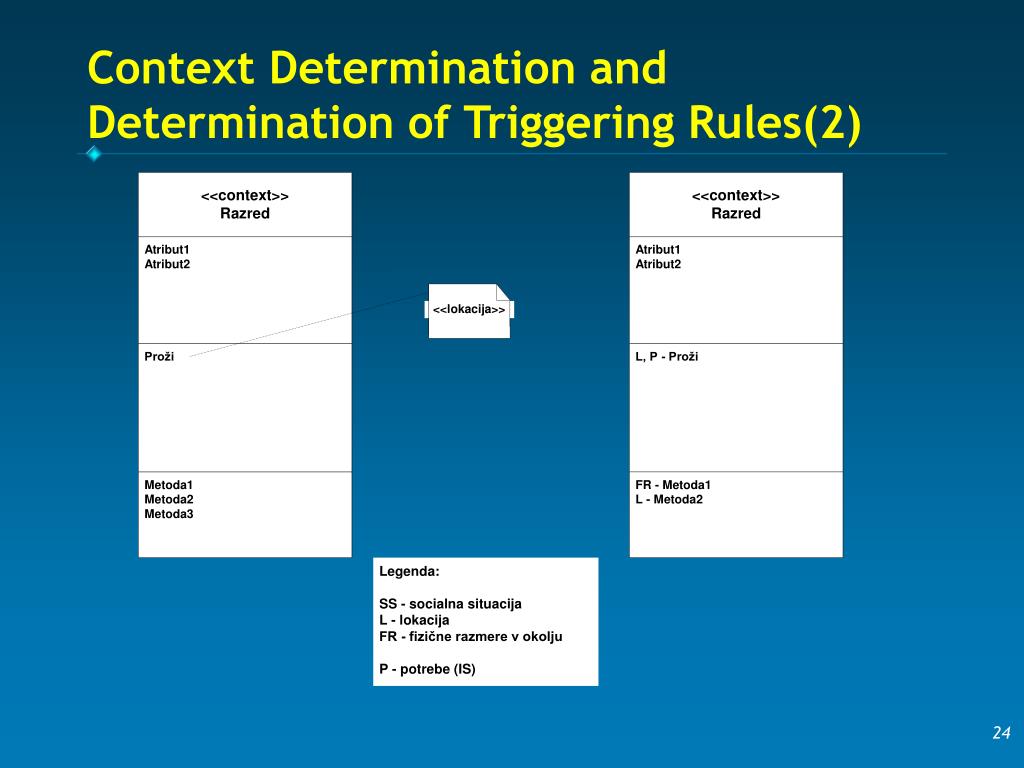 Context Determination and Determination of Triggering Rules(2)

<<context>>
Razred

Atribut1
Atribut2

Proži

Metoda1
Metoda2
Metoda3

<<lokacija>>

<<context>>
Razred

Atribut1
Atribut2

L, P - Proži

FR - Metoda1
L - Metoda2

Legenda:

SS - socialna situacija
L - lokacija
FR - fizične razmere v okolju

P - potrebe (IS)

24